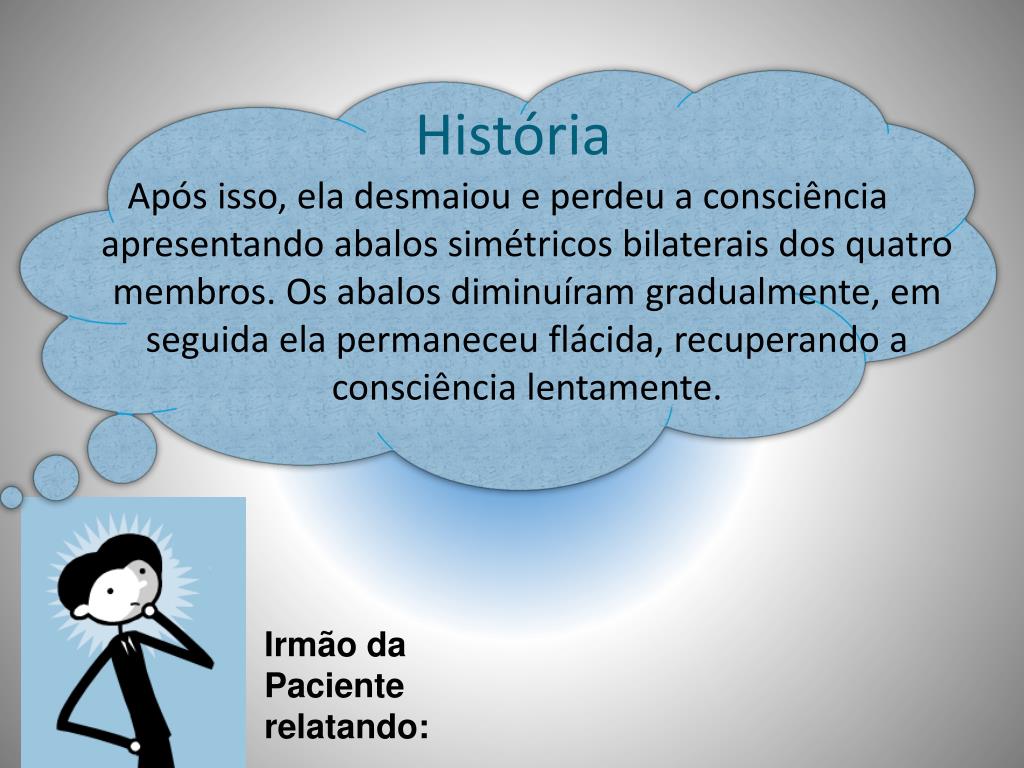 História

Após isso, ela desmaiou e perdeu a consciência apresentando abalos simétricos bilaterais dos quatro membros. Os abalos diminuíram gradualmente, em seguida ela permaneceu flácida, recuperando a consciência lentamente.

Irmão da Paciente relatando: